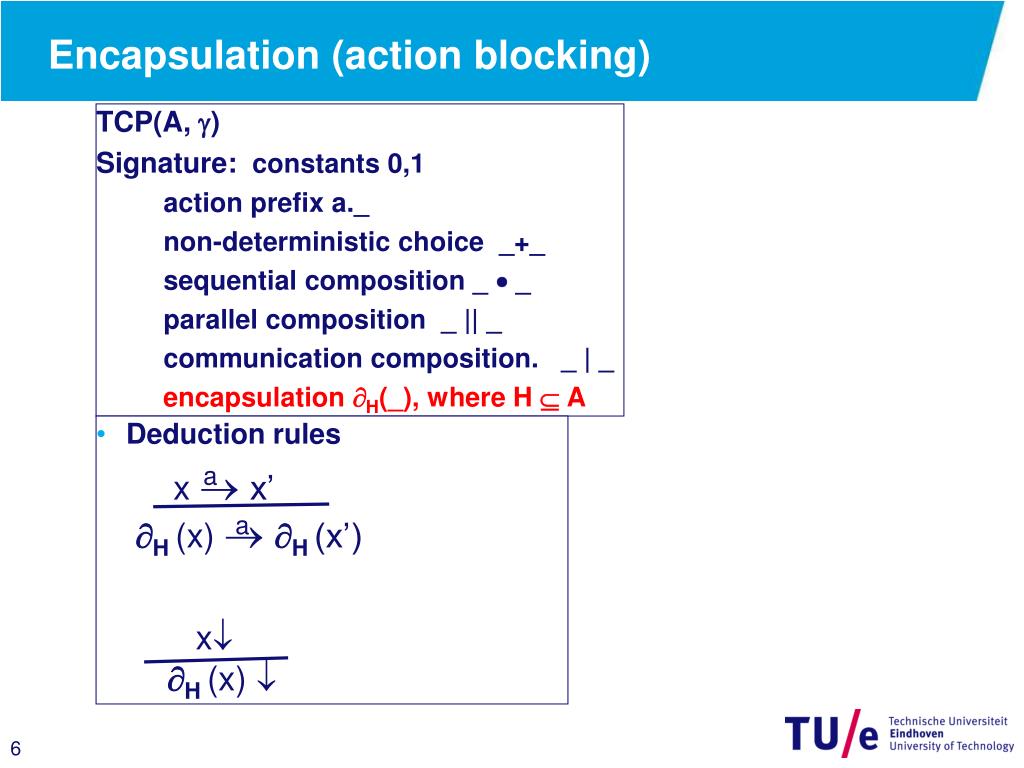 Encapsulation (action blocking)

TCP(A, $\gamma$)
Signature: constants 0,1
action prefix a._
non-deterministic choice _+_
sequential composition _ $\bullet$ _
parallel composition _ || _
communication composition. _ | _
encapsulation $\partial_H$(_), where H $\subseteq$ A

• Deduction rules

$\frac{x \xrightarrow{a} x'}{\partial_H(x) \xrightarrow{a} \partial_H(x')}$

$\frac{x\downarrow}{\partial_H(x)\downarrow}$

6

TU/e Technische Universiteit Eindhoven University of Technology